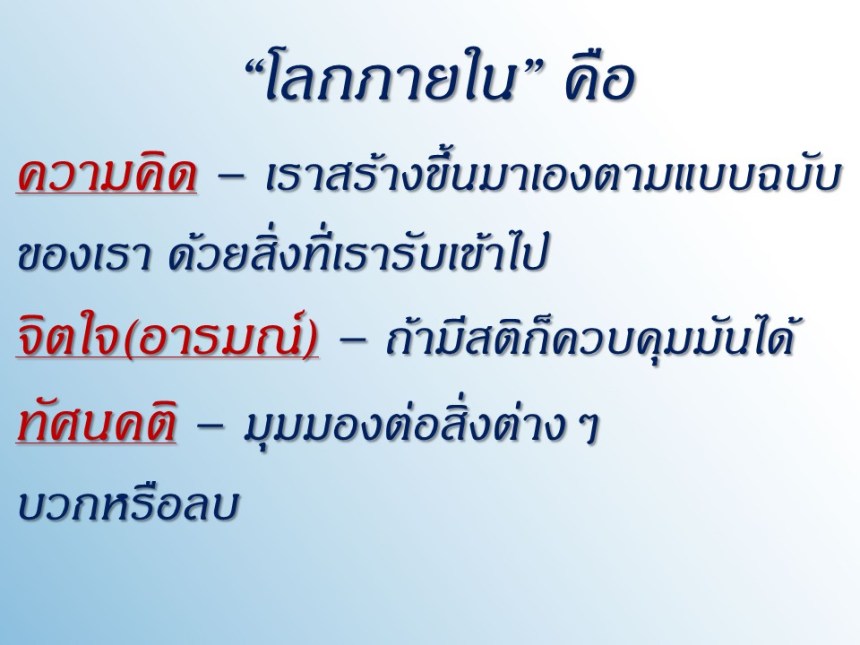 “โลกภายใน” คือ

ความคิด – เราสร้างขึ้นมาเองตามแบบฉบับของเรา ด้วยสิ่งที่เรารับเข้าไป

จิตใจ(อารมณ์) – ถ้ามีสติก็ควบคุมมันได้

ทัศนคติ – มุมมองต่อสิ่งต่าง ๆ บวกหรือลบ